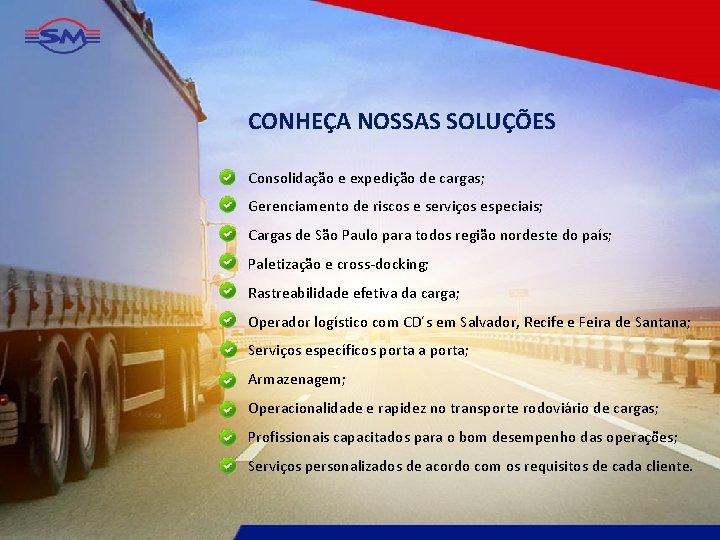 SM

CONHEÇA NOSSAS SOLUÇÕES

Consolidação e expedição de cargas;
Gerenciamento de riscos e serviços especiais;
Cargas de São Paulo para todos região nordeste do país;
Paletização e cross-docking;
Rastreabilidade efetiva da carga;
Operador logístico com CD´s em Salvador, Recife e Feira de Santana;
Serviços específicos porta a porta;
Armazenagem;
Operacionalidade e rapidez no transporte rodoviário de cargas;
Profissionais capacitados para o bom desempenho das operações;
Serviços personalizados de acordo com os requisitos de cada cliente.